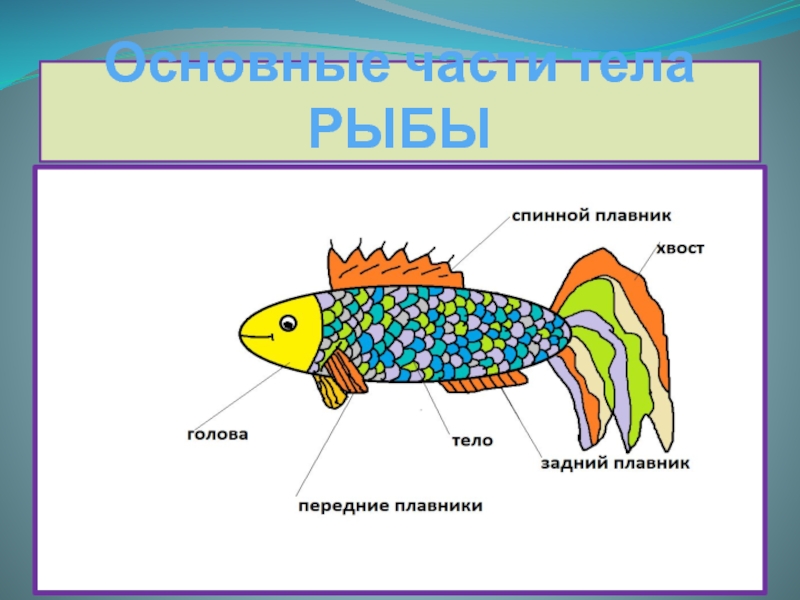 Основные части тела РЫБЫ

спинной плавник

хвост

голова

тело

задний плавник

передние плавники